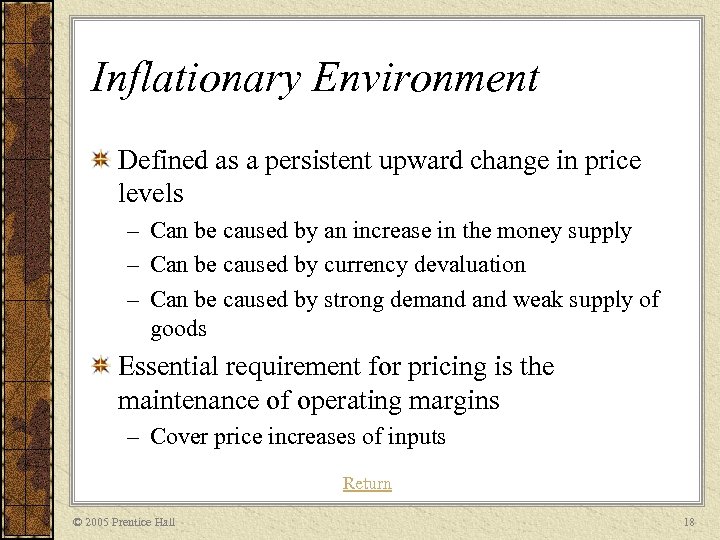 Inflationary Environment

Defined as a persistent upward change in price levels

– Can be caused by an increase in the money supply

– Can be caused by currency devaluation

– Can be caused by strong demand and weak supply of goods

Essential requirement for pricing is the maintenance of operating margins

– Cover price increases of inputs

Return

© 2005 Prentice Hall

18